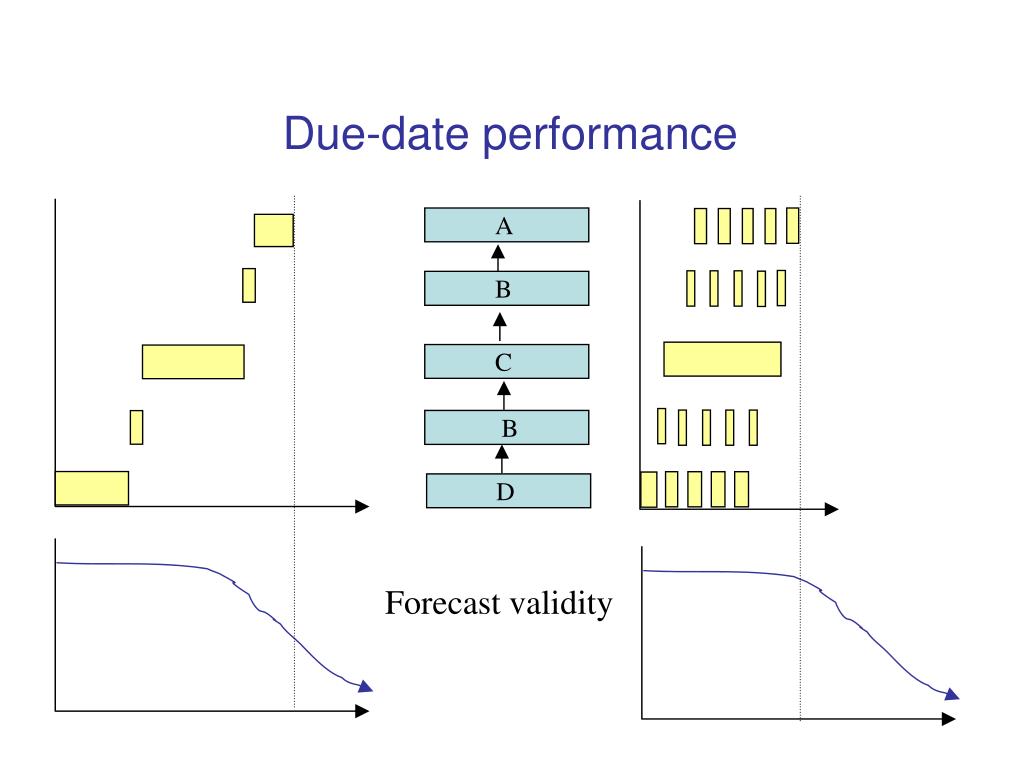 Due-date performance

A

B

C

B

D

Forecast validity